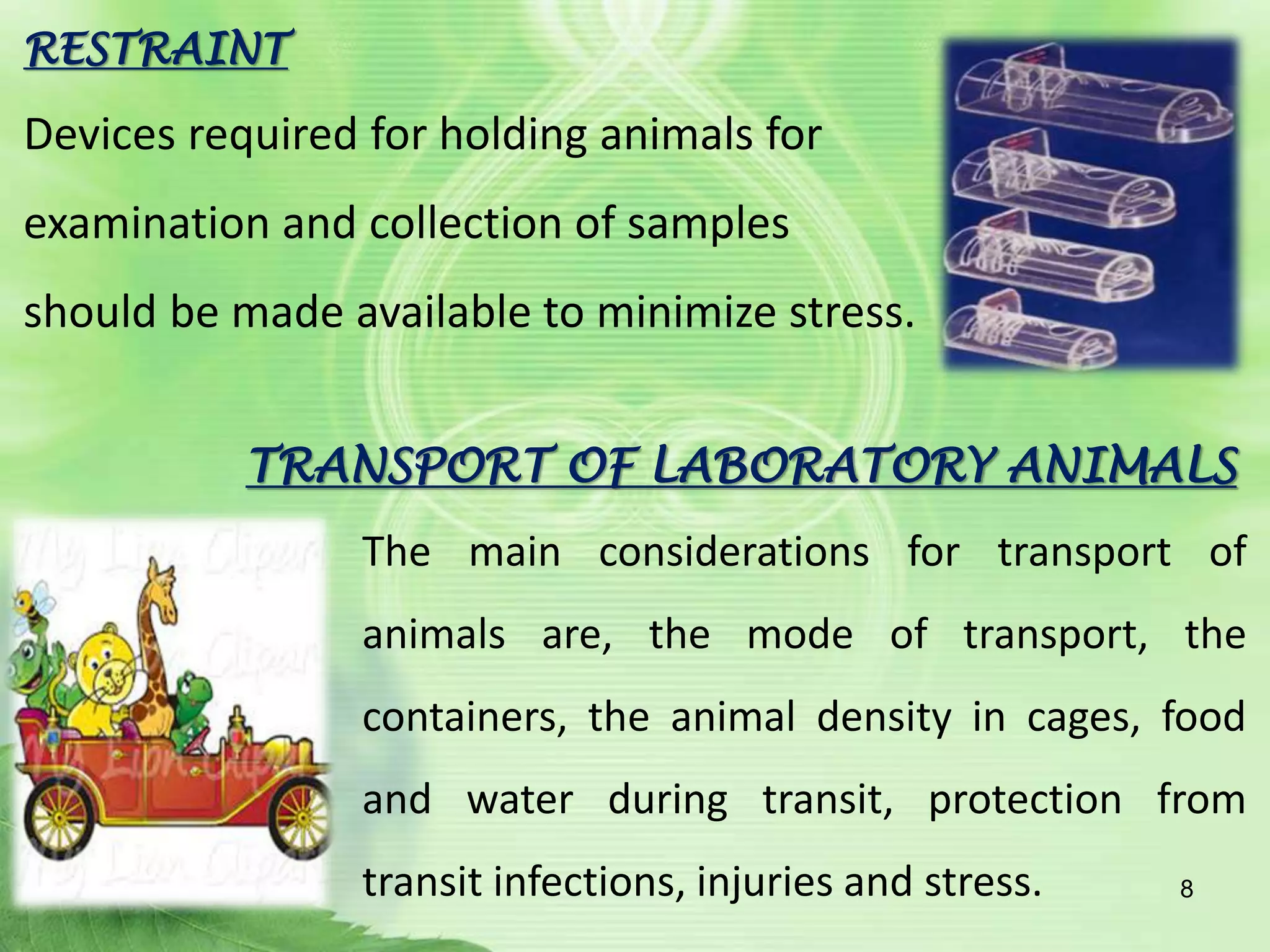 RESTRAINT

Devices required for holding animals for examination and collection of samples should be made available to minimize stress.

TRANSPORT OF LABORATORY ANIMALS

The main considerations for transport of animals are, the mode of transport, the containers, the animal density in cages, food and water during transit, protection from transit infections, injuries and stress.

8